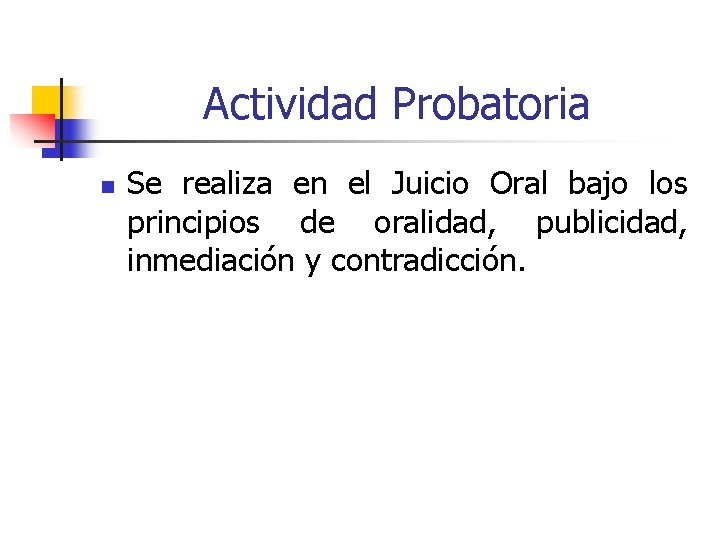 Actividad Probatoria

• Se realiza en el Juicio Oral bajo los principios de oralidad, publicidad, inmediación y contradicción.